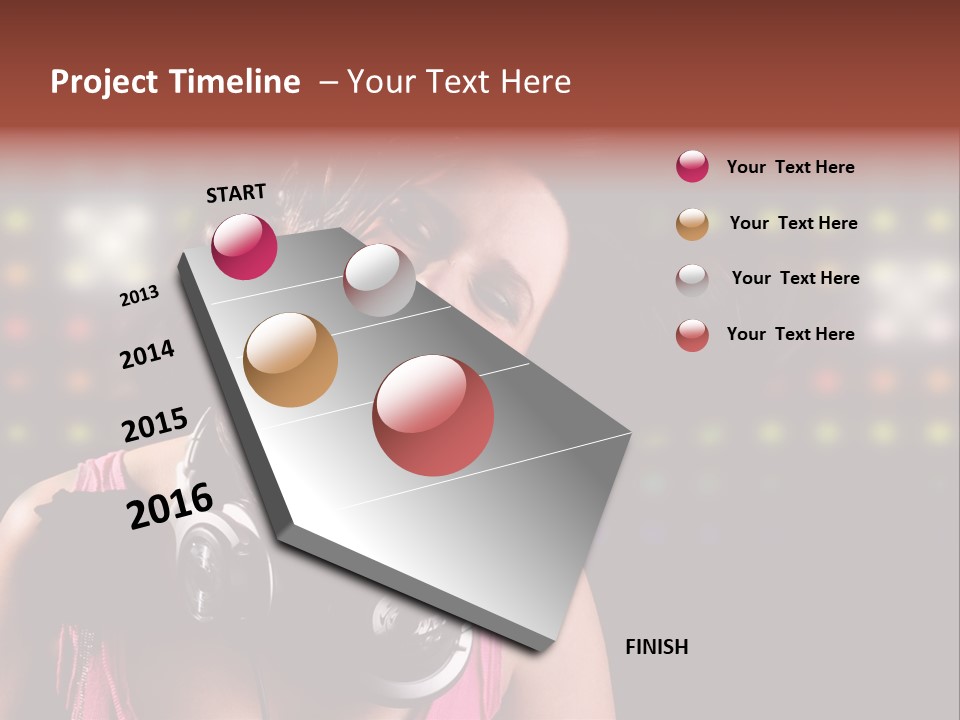 Project Timeline – Your Text Here

START

2013

2014

2015

2016

FINISH

Your Text Here

Your Text Here

Your Text Here

Your Text Here